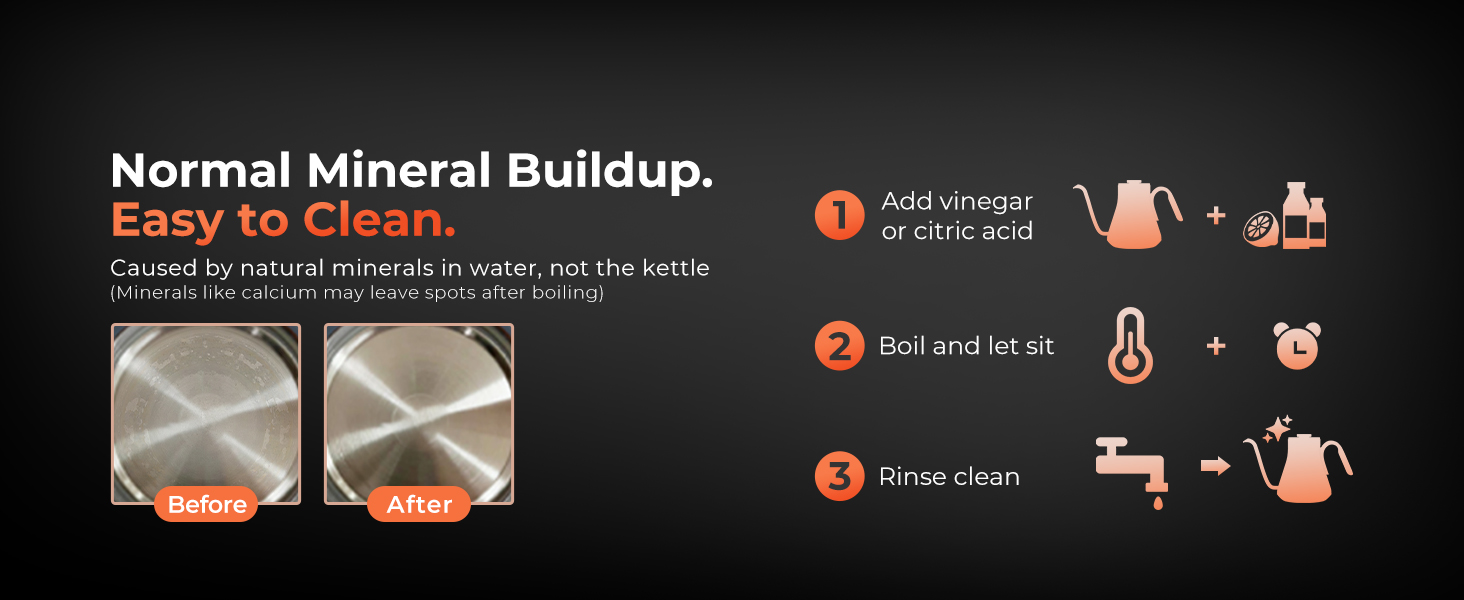 Normal Mineral Buildup.
Easy to Clean.

Caused by natural minerals in water, not the kettle
(Minerals like calcium may leave spots after boiling)

Before

After

1 Add vinegar or citric acid

+

2 Boil and let sit

+

3 Rinse clean